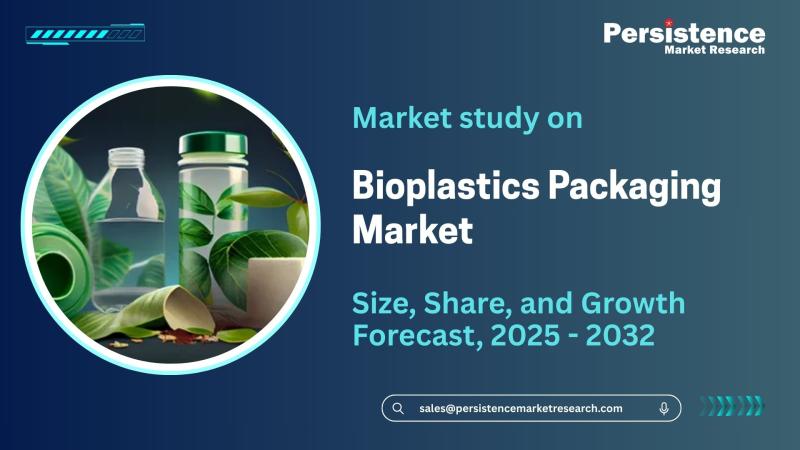 Persistence
Market Research

Market study on

Bioplastics Packaging Market

Size, Share, and Growth Forecast, 2025 - 2032

sales@persistencemarketresearch.com